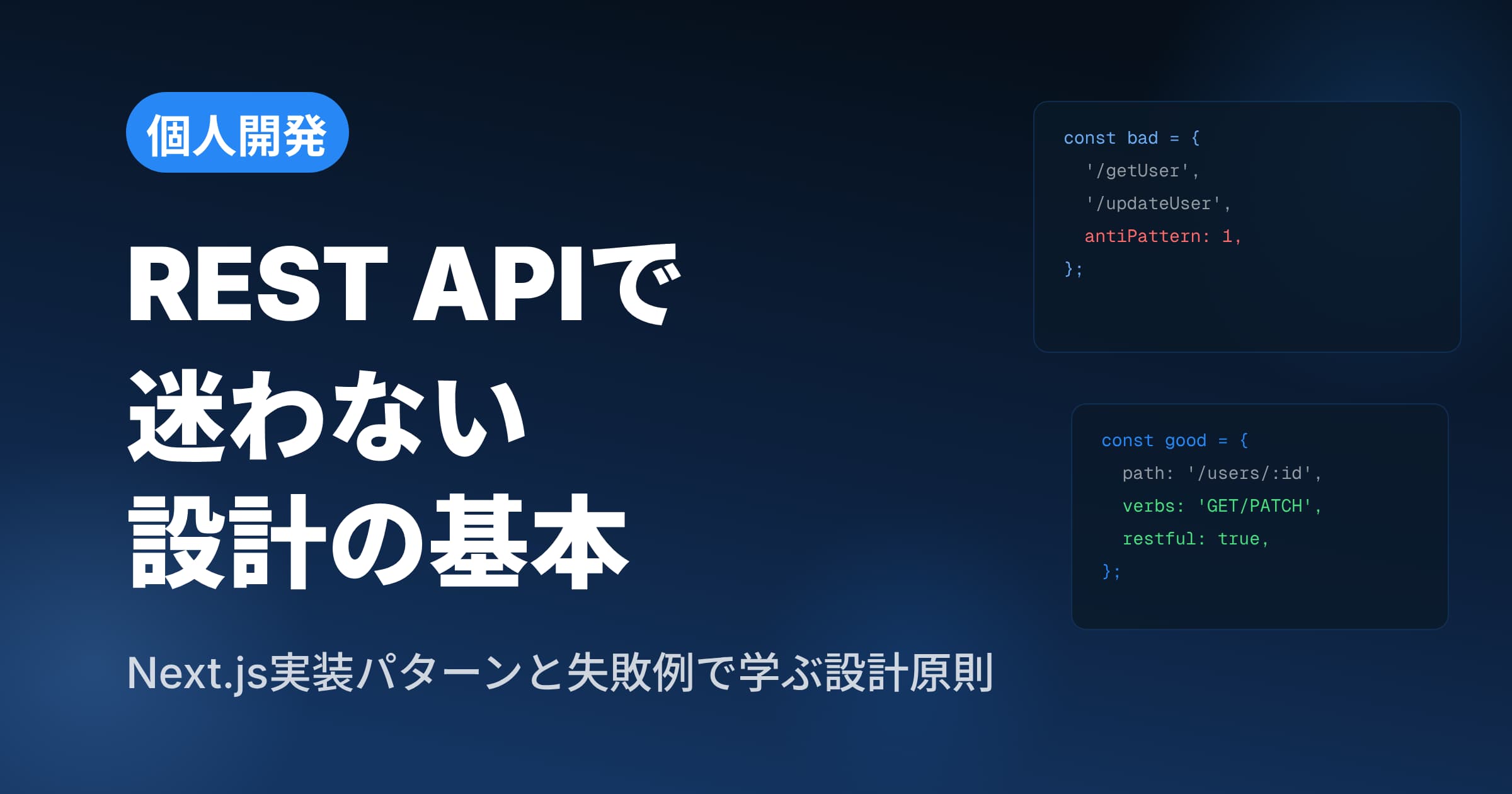 個人開発

REST APIで
迷わない
設計の基本

Next.js実装パターンと失敗例で学ぶ設計原則

const bad = {
 '/getUser',
 '/updateUser',
 antiPattern: 1,
};

const good = {
 path: '/users/:id',
 verbs: 'GET/PATCH',
 restful: true,
};